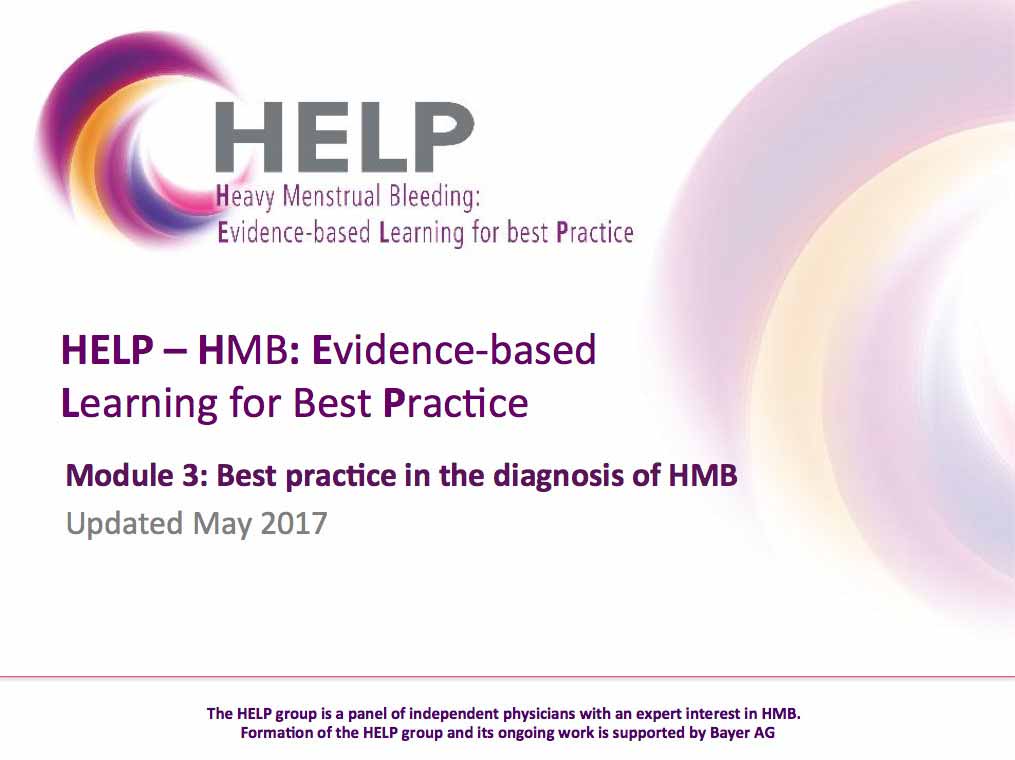 HELP
Heavy Menstrual Bleeding:
Evidence-based Learning for best Practice

HELP – HMB: Evidence-based Learning for Best Practice

Module 3: Best practice in the diagnosis of HMB

Updated May 2017

The HELP group is a panel of independent physicians with an expert interest in HMB.
Formation of the HELP group and its ongoing work is supported by Bayer AG